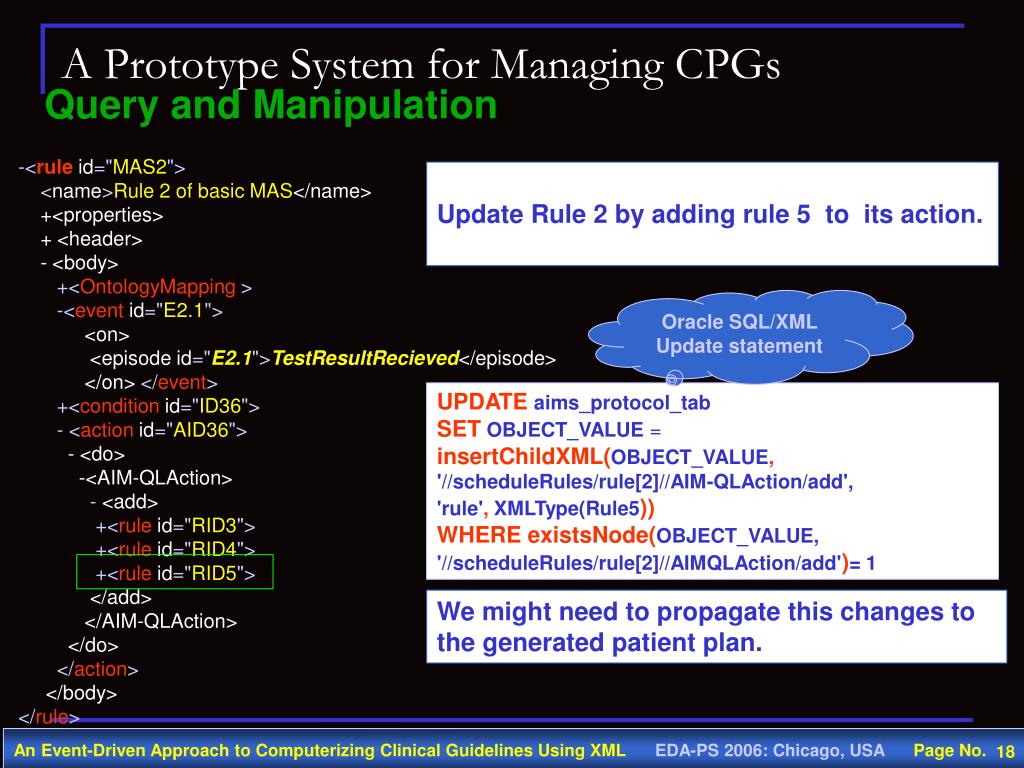 A Prototype System for Managing CPGs
Query and Manipulation

-<rule id="MAS2">
<name>Rule 2 of basic MAS</name>
+<properties>
+ <header>
- <body>
+<OntologyMapping >
-<event id="E2.1">
<on>
<episode id="E2.1">TestResultRecieved</episode>
</on> </event>
+<condition id="ID36">
- <action id="AID36">
- <do>
-<AIM-QLAction>
- <add>
+<rule id="RID3">
+<rule id="RID4">
+<rule id="RID5">
</add>
</AIM-QLAction>
</do>
</action>
</body>
</rule>

Update Rule 2 by adding rule 5 to its action.

Oracle SQL/XML Update statement

UPDATE aims_protocol_tab
SET OBJECT_VALUE =
insertChildXML(OBJECT_VALUE,
'//scheduleRules/rule[2]//AIM-QLAction/add',
'rule', XMLType(Rule5))
WHERE existsNode(OBJECT_VALUE,
'//scheduleRules/rule[2]//AIMQLAction/add')= 1

We might need to propagate this changes to the generated patient plan.

An Event-Driven Approach to Computerizing Clinical Guidelines Using XML EDA-PS 2006: Chicago, USA Page No. 18